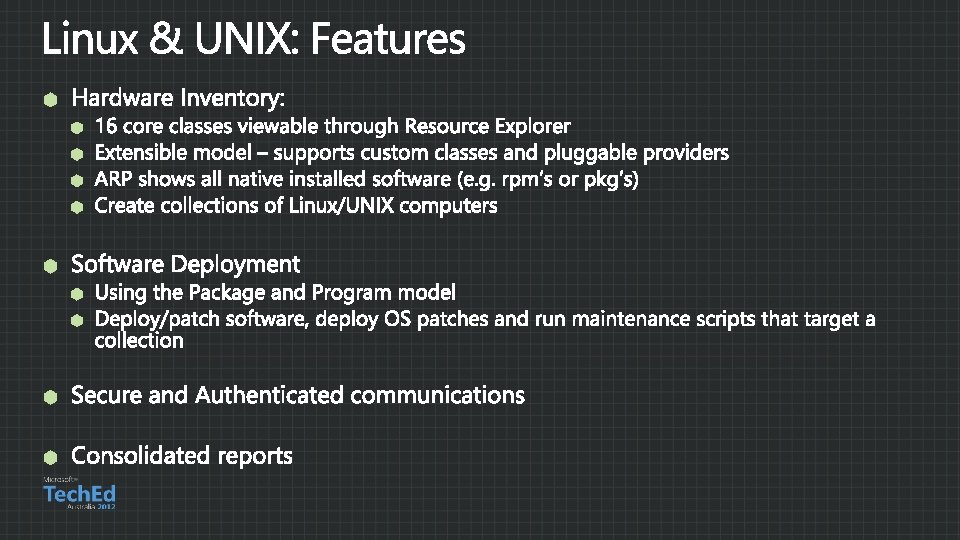 Linux & UNIX: Features

Hardware Inventory:
16 core classes viewable through Resource Explorer
Extensible model – supports custom classes and pluggable providers
ARP shows all native installed software (e.g. rpm's or pkg's)
Create collections of Linux/UNIX computers

Software Deployment
Using the Package and Program model
Deploy/patch software, deploy OS patches and run maintenance scripts that target a collection

Secure and Authenticated communications

Consolidated reports

Microsoft
TechEd
Australia 2012